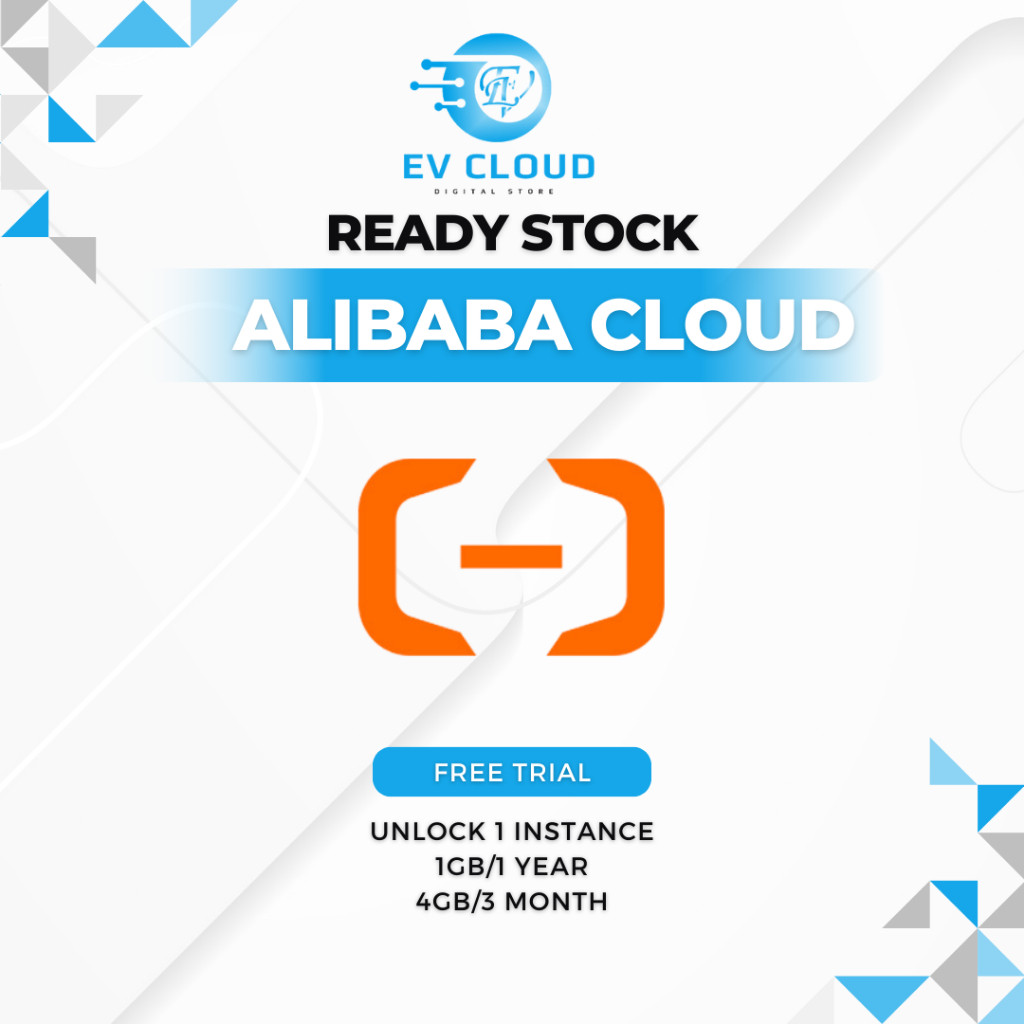 EV CLOUD
DIGITAL STORE
READY STOCK
ALIBABA CLOUD

FREE TRIAL
UNLOCK 1 INSTANCE
1GB/1 YEAR
4GB/3 MONTH